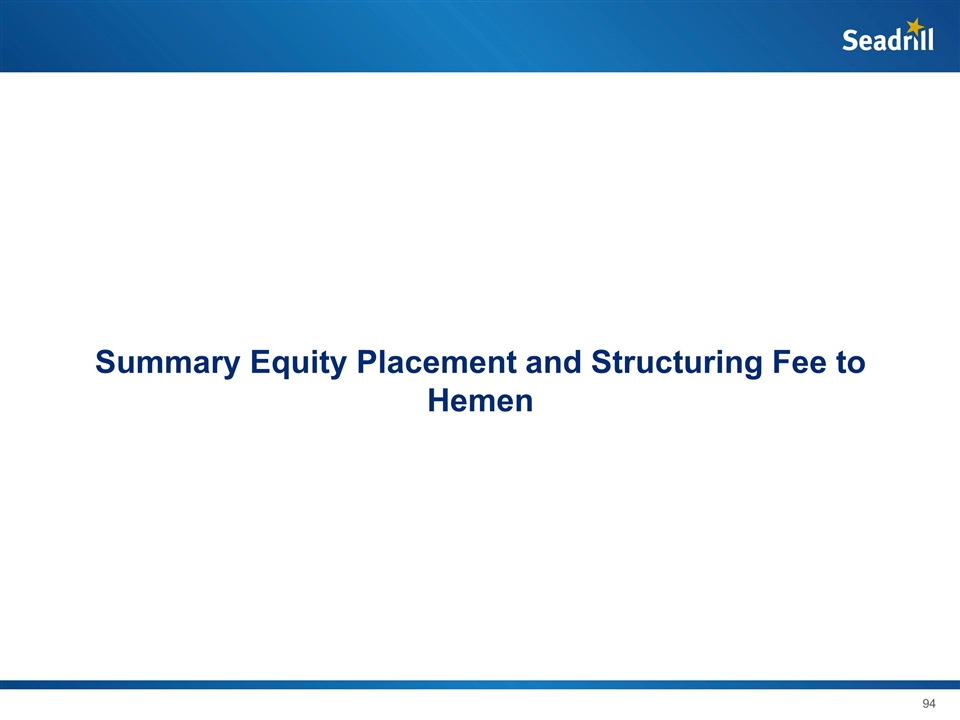 Seadrill

Summary Equity Placement and Structuring Fee to Hemen

94